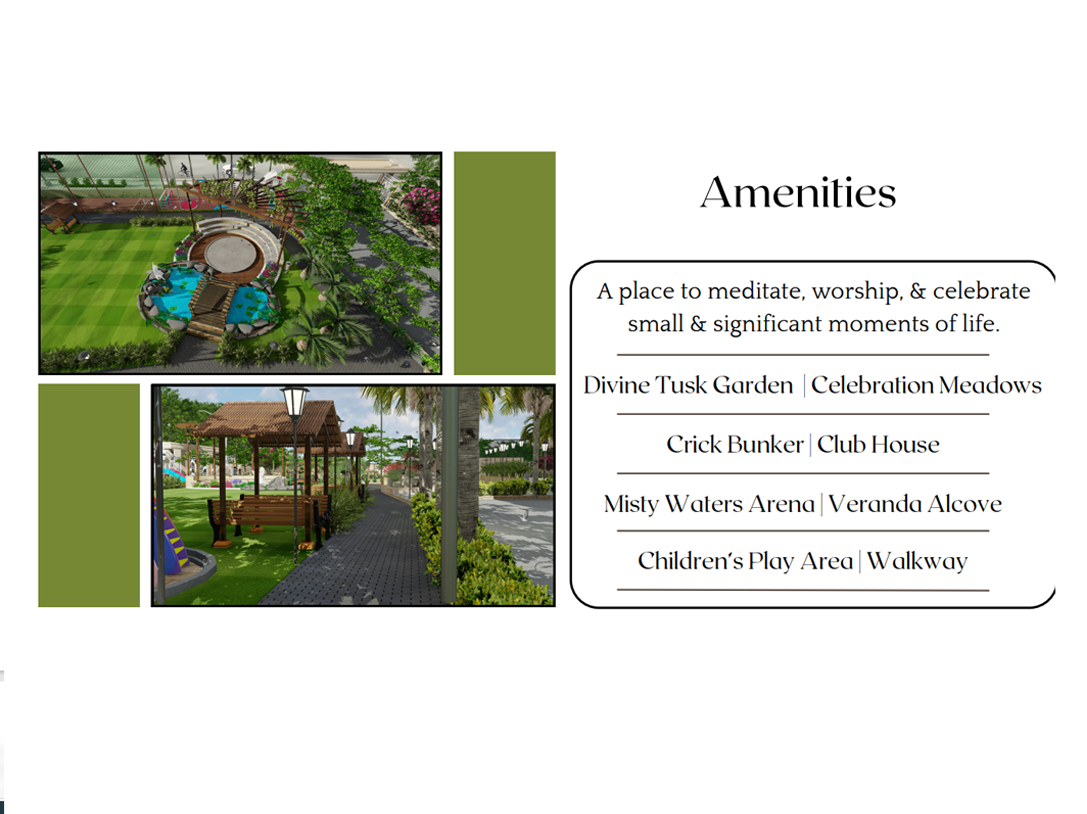 Amenities

A place to meditate, worship, & celebrate small & significant moments of life.

Divine Tusk Garden | Celebration Meadows

Crick Bunker | Club House

Misty Waters Arena | Veranda Alcove

Children's Play Area | Walkway